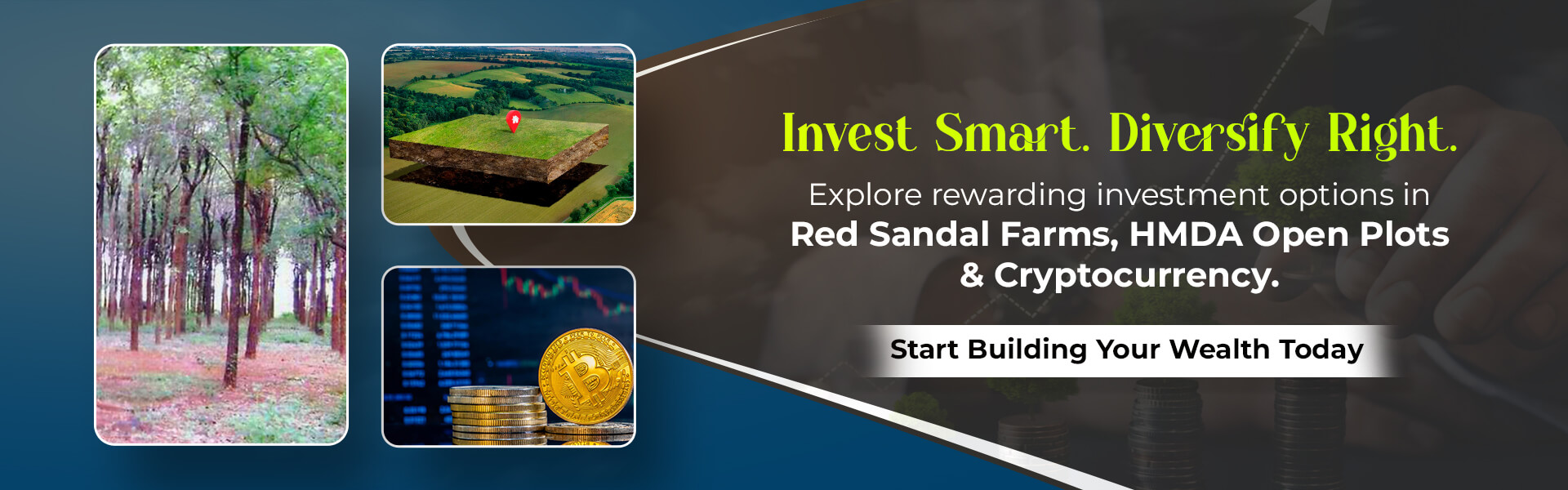 Invest Smart. Diversify Right.

Explore rewarding investment options in Red Sandal Farms, HMDA Open Plots & Cryptocurrency.

Start Building Your Wealth Today